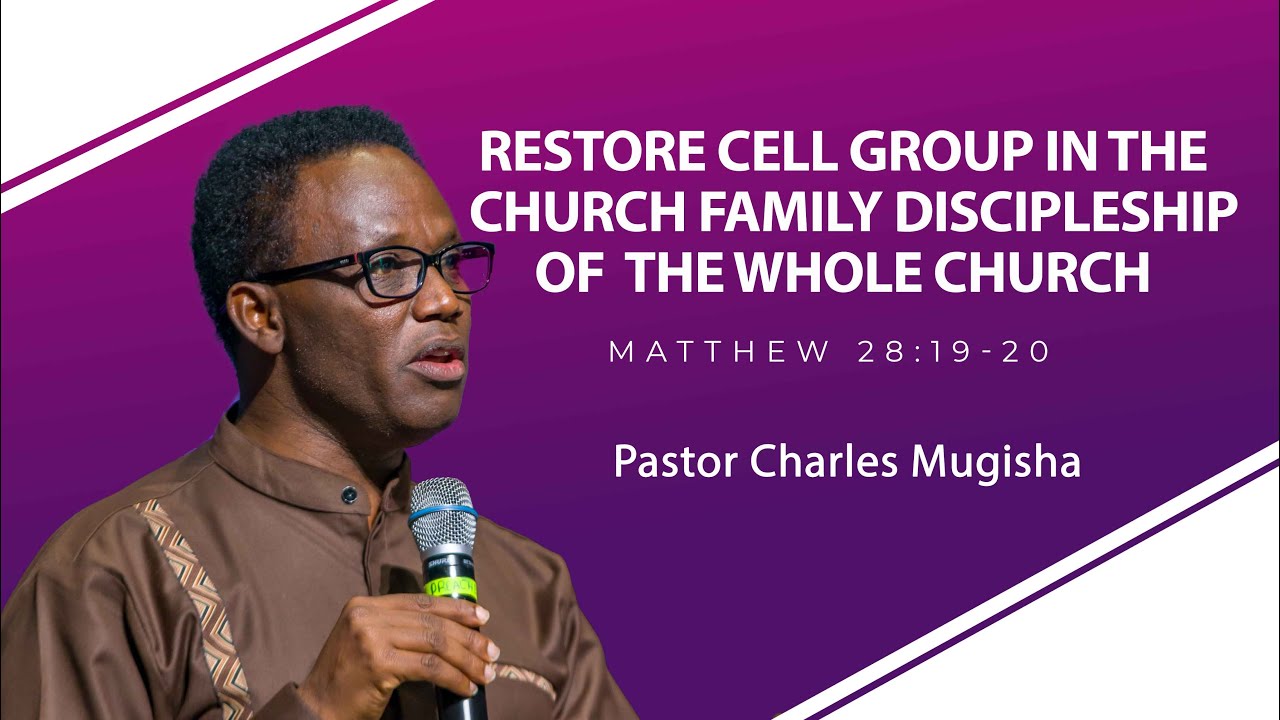 RESTORE CELL GROUP IN THE CHURCH FAMILY DISCIPLESHIP OF THE WHOLE CHURCH

MATTHEW 28:19-20

Pastor Charles Mugisha